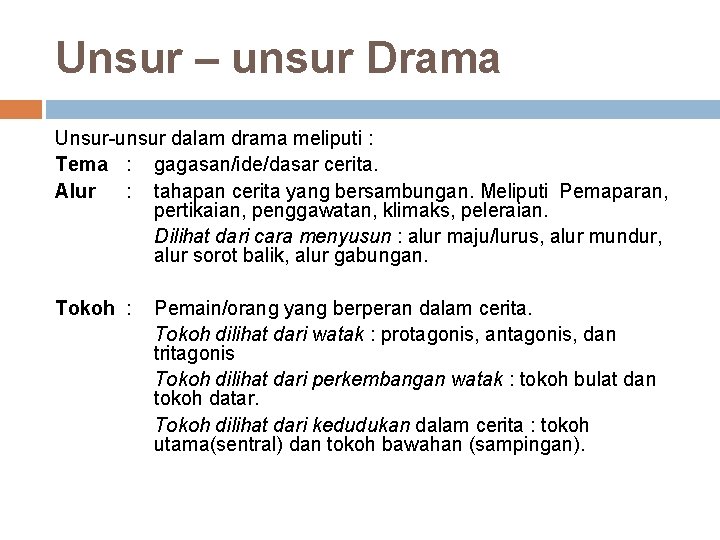 Unsur – unsur Drama

Unsur-unsur dalam drama meliputi :

Tema : gagasan/ide/dasar cerita.

Alur : tahapan cerita yang bersambungan. Meliputi Pemaparan, pertikaian, penggawatan, klimaks, peleraian.

Dilihat dari cara menyusun : alur maju/lurus, alur mundur, alur sorot balik, alur gabungan.

Tokoh : Pemain/orang yang berperan dalam cerita.

Tokoh dilihat dari watak : protagonis, antagonis, dan tritagonis

Tokoh dilihat dari perkembangan watak : tokoh bulat dan tokoh datar.

Tokoh dilihat dari kedudukan dalam cerita : tokoh utama(sentral) dan tokoh bawahan (sampingan).